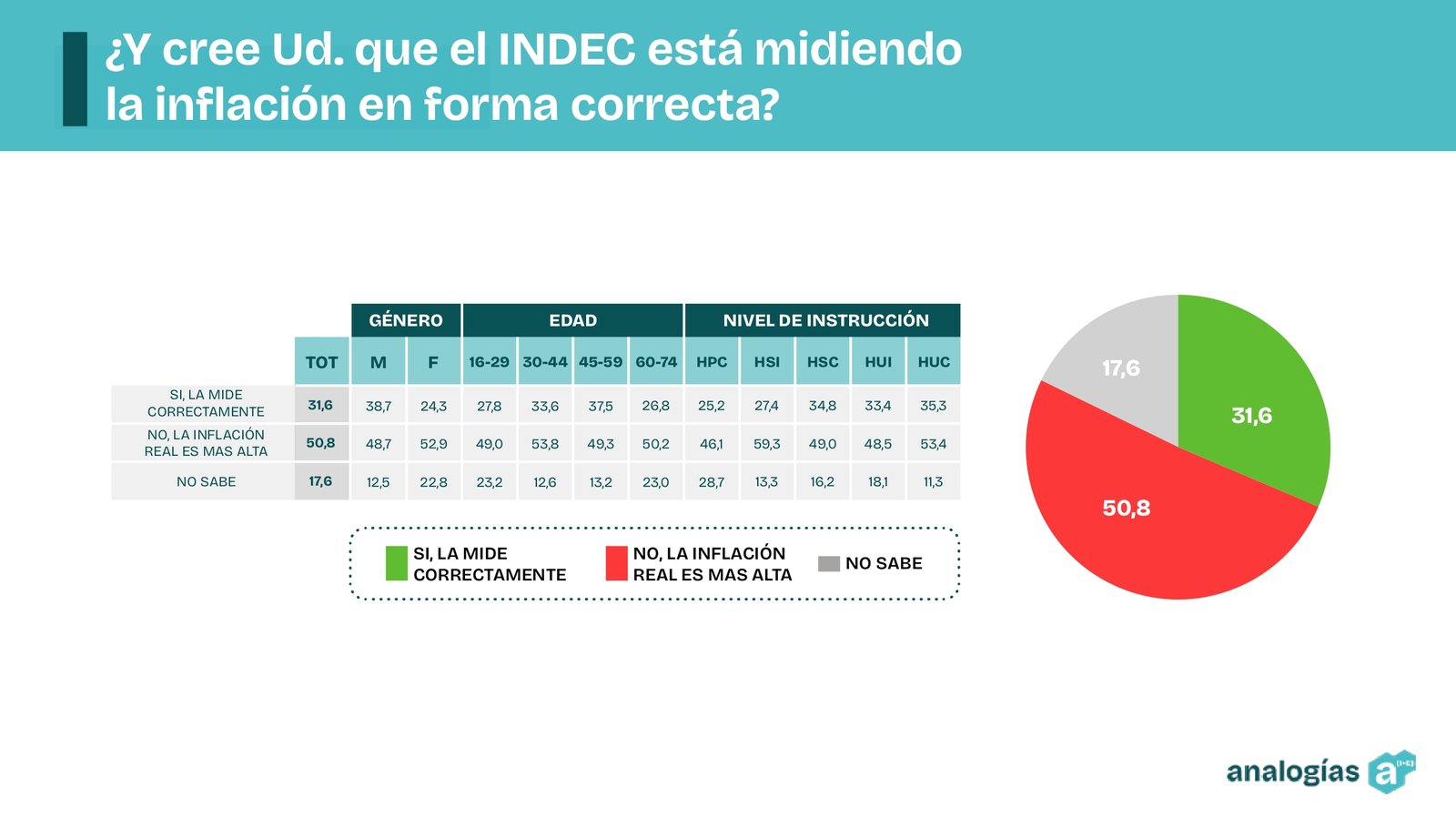 ¿Y cree Ud. que el INDEC está midiendo la inflación en forma correcta?

| | | GÉNERO | | EDAD | | | | NIVEL DE INSTRUCCIÓN | | | | |
|---|---|---|---|---|---|---|---|---|---|---|---|---|
| | TOT | M | F | 16-29 | 30-44 | 45-59 | 60-74 | HPC | HSI | HSC | HUI | HUC |
| SI, LA MIDE CORRECTAMENTE | 31,6 | 38,7 | 24,3 | 27,8 | 33,6 | 37,5 | 26,8 | 25,2 | 27,4 | 34,8 | 33,4 | 35,3 |
| NO, LA INFLACIÓN REAL ES MAS ALTA | 50,8 | 48,7 | 52,9 | 49,0 | 53,8 | 49,3 | 50,2 | 46,1 | 59,3 | 49,0 | 48,5 | 53,4 |
| NO SABE | 17,6 | 12,5 | 22,8 | 23,2 | 12,6 | 13,2 | 23,0 | 28,7 | 13,3 | 16,2 | 18,1 | 11,3 |

SI, LA MIDE CORRECTAMENTE
NO, LA INFLACIÓN REAL ES MAS ALTA
NO SABE

17,6
31,6
50,8

analogías a